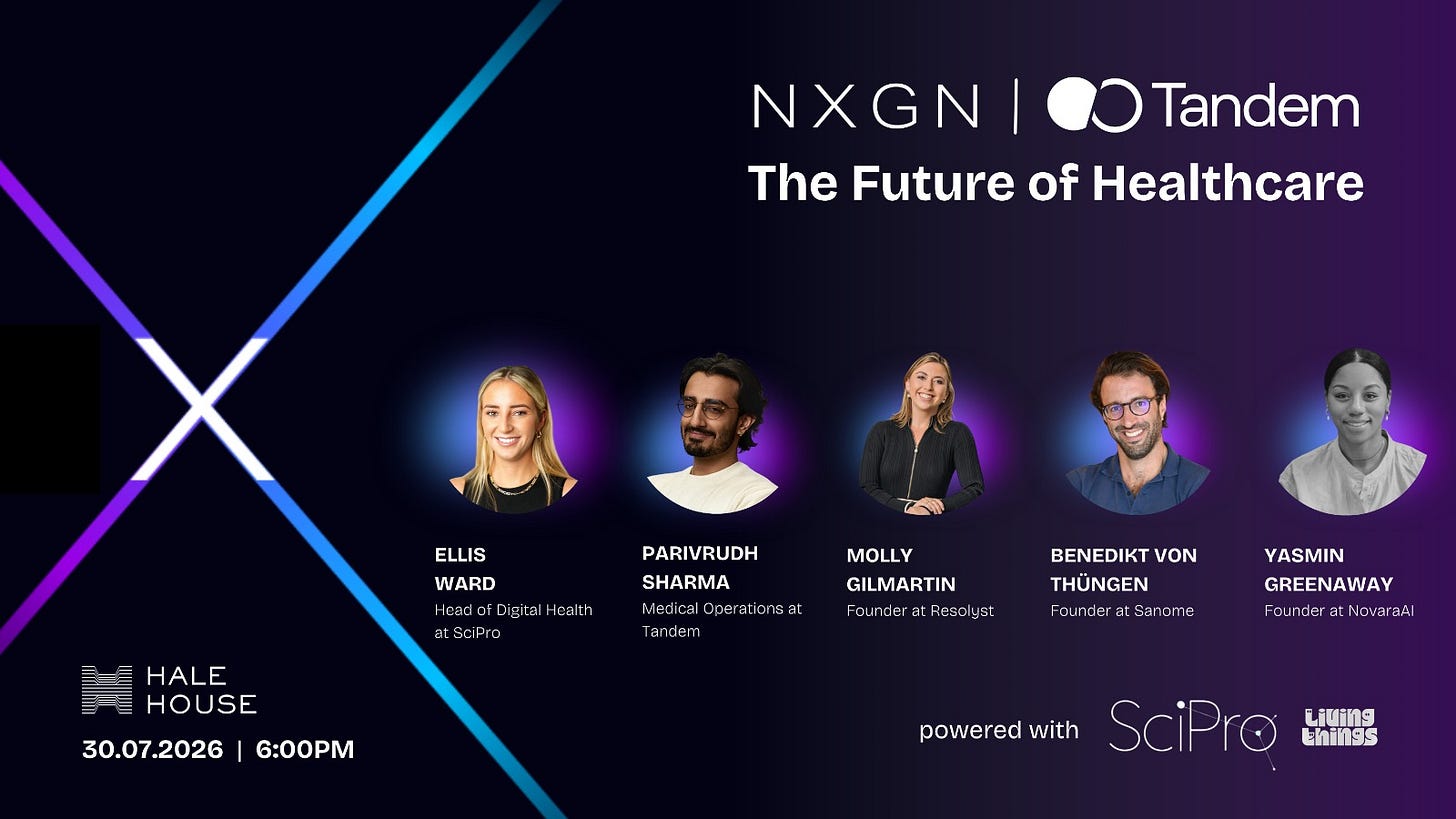 NXGN | Tandem
The Future of Healthcare

ELLIS WARD
Head of Digital Health at SciPro

PARIVRUDH SHARMA
Medical Operations at Tandem

MOLLY GILMARTIN
Founder at Resolyst

BENEDIKT VON THÜNGEN
Founder at Sanome

YASMIN GREENAWAY
Founder at NovaraAI

HALE HOUSE
30.07.2026 | 6:00PM

powered with SciPro Living things